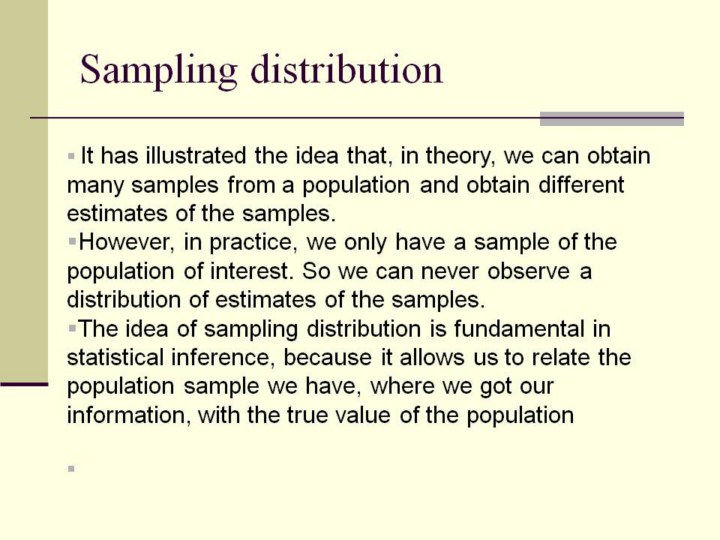 Sampling distribution

▪ It has illustrated the idea that, in theory, we can obtain many samples from a population and obtain different estimates of the samples.
▪ However, in practice, we only have a sample of the population of interest. So we can never observe a distribution of estimates of the samples.
▪ The idea of sampling distribution is fundamental in statistical inference, because it allows us to relate the population sample we have, where we got our information, with the true value of the population

▪